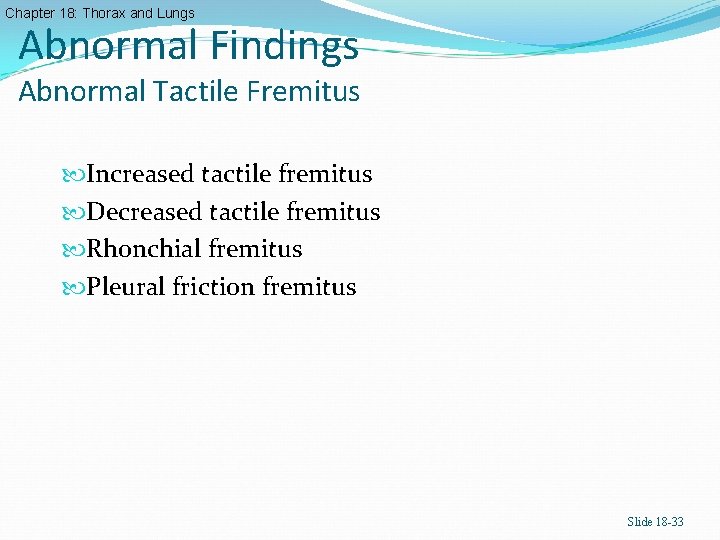 Chapter 18: Thorax and Lungs

Abnormal Findings
Abnormal Tactile Fremitus

Increased tactile fremitus
Decreased tactile fremitus
Rhonchial fremitus
Pleural friction fremitus

Slide 18-33